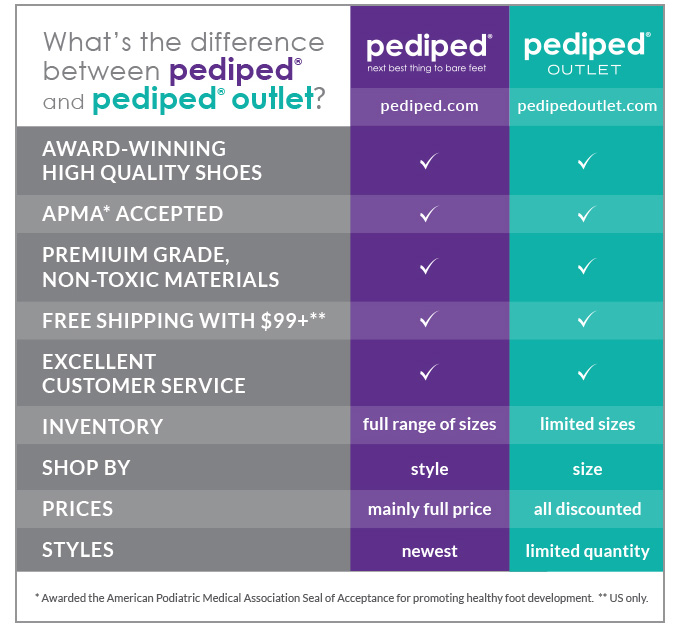 | What's the difference between pediped® and pediped® outlet? | pediped® next best thing to bare feet | pediped® OUTLET |
|---|---|---|
| | pediped.com | pedipedoutlet.com |
| AWARD-WINNING HIGH QUALITY SHOES | ✓ | ✓ |
| APMA* ACCEPTED | ✓ | ✓ |
| PREMIUIM GRADE, NON-TOXIC MATERIALS | ✓ | ✓ |
| FREE SHIPPING WITH $99+** | ✓ | ✓ |
| EXCELLENT CUSTOMER SERVICE | ✓ | ✓ |
| INVENTORY | full range of sizes | limited sizes |
| SHOP BY | style | size |
| PRICES | mainly full price | all discounted |
| STYLES | newest | limited quantity |

* Awarded the American Podiatric Medical Association Seal of Acceptance for promoting healthy foot development. ** US only.